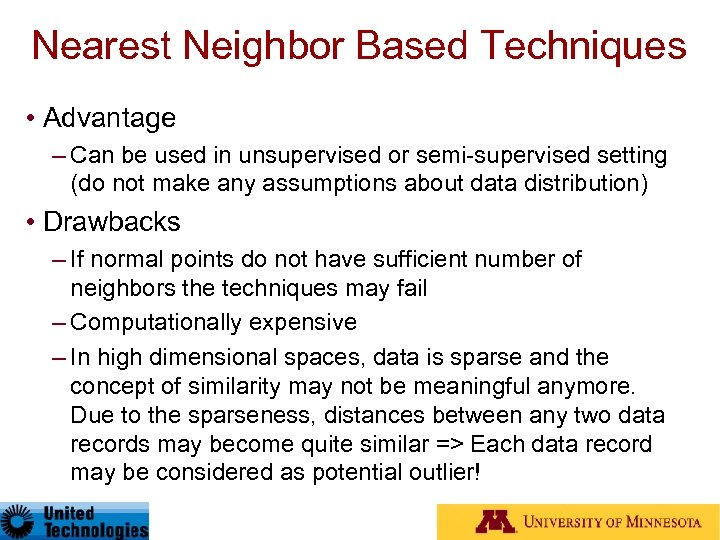 Nearest Neighbor Based Techniques

• Advantage

– Can be used in unsupervised or semi-supervised setting (do not make any assumptions about data distribution)

• Drawbacks

– If normal points do not have sufficient number of neighbors the techniques may fail

– Computationally expensive

– In high dimensional spaces, data is sparse and the concept of similarity may not be meaningful anymore. Due to the sparseness, distances between any two data records may become quite similar => Each data record may be considered as potential outlier!

United Technologies

UNIVERSITY OF MINNESOTA